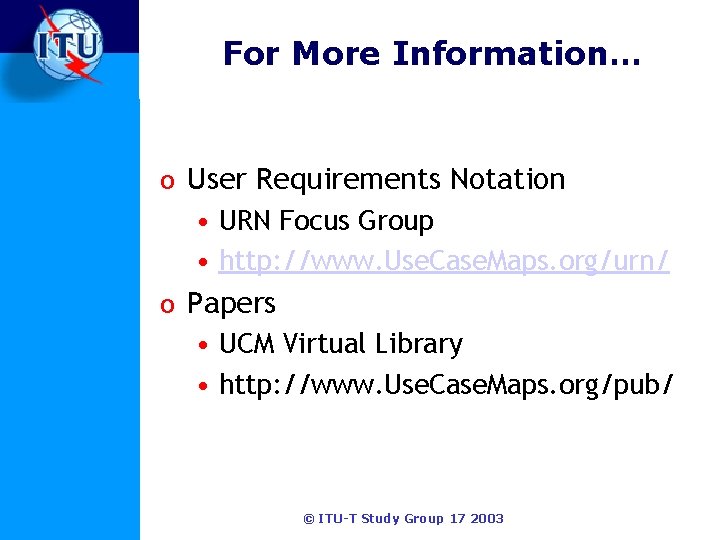 ITU

For More Information…

o User Requirements Notation
• URN Focus Group
• http://www.UseCaseMaps.org/urn/

o Papers
• UCM Virtual Library
• http://www.UseCaseMaps.org/pub/

© ITU-T Study Group 17 2003